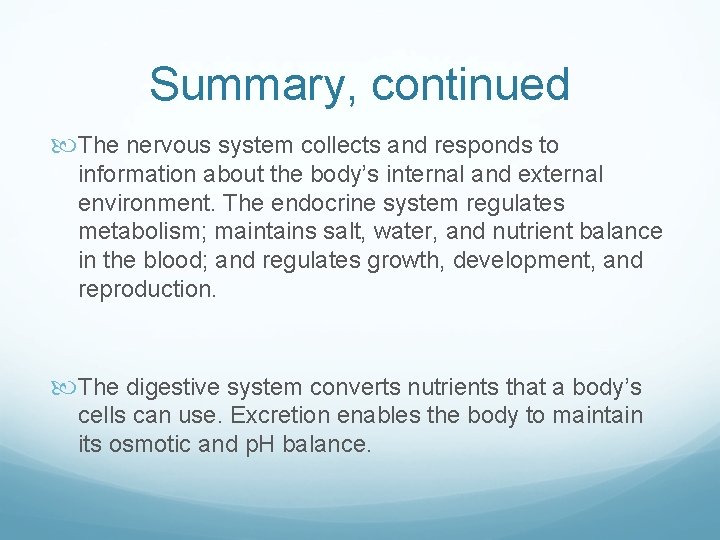 Summary, continued

The nervous system collects and responds to information about the body’s internal and external environment. The endocrine system regulates metabolism; maintains salt, water, and nutrient balance in the blood; and regulates growth, development, and reproduction.

The digestive system converts nutrients that a body’s cells can use. Excretion enables the body to maintain its osmotic and pH balance.